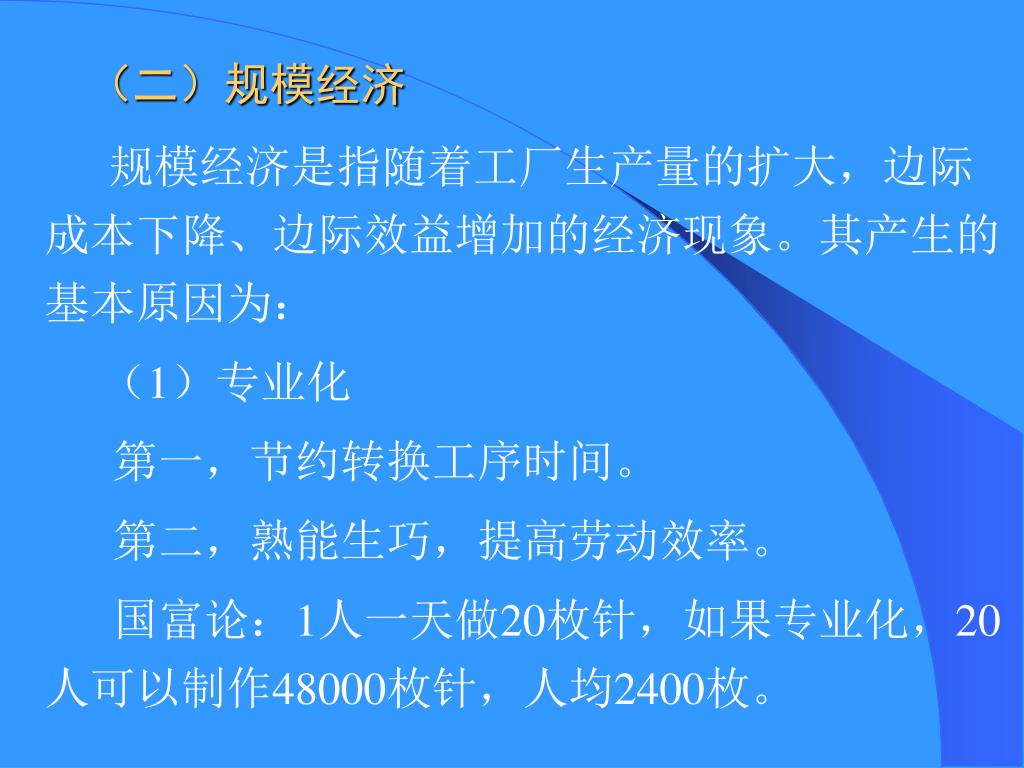 （二）规模经济

规模经济是指随着工厂生产量的扩大，边际成本下降、边际效益增加的经济现象。其产生的基本原因为：

（1）专业化

第一，节约转换工序时间。

第二，熟能生巧，提高劳动效率。

国富论：1人一天做20枚针，如果专业化，20人可以制作48000枚针，人均2400枚。